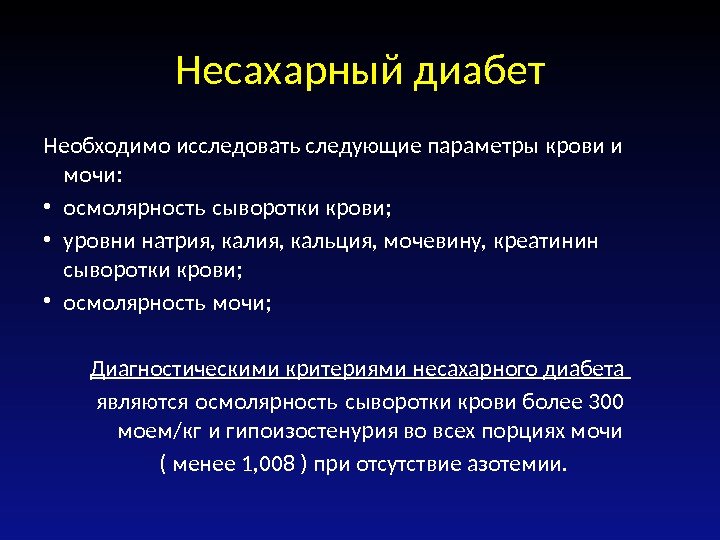 Несахарный диабет

Необходимо исследовать следующие параметры крови и мочи:

• осмолярность сыворотки крови;
• уровни натрия, калия, кальция, мочевину, креатинин сыворотки крови;
• осмолярность мочи;

Диагностическими критериями несахарного диабета являются осмолярность сыворотки крови более 300 моем/кг и гипоизостенурия во всех порциях мочи ( менее 1,008 ) при отсутствие азотемии.